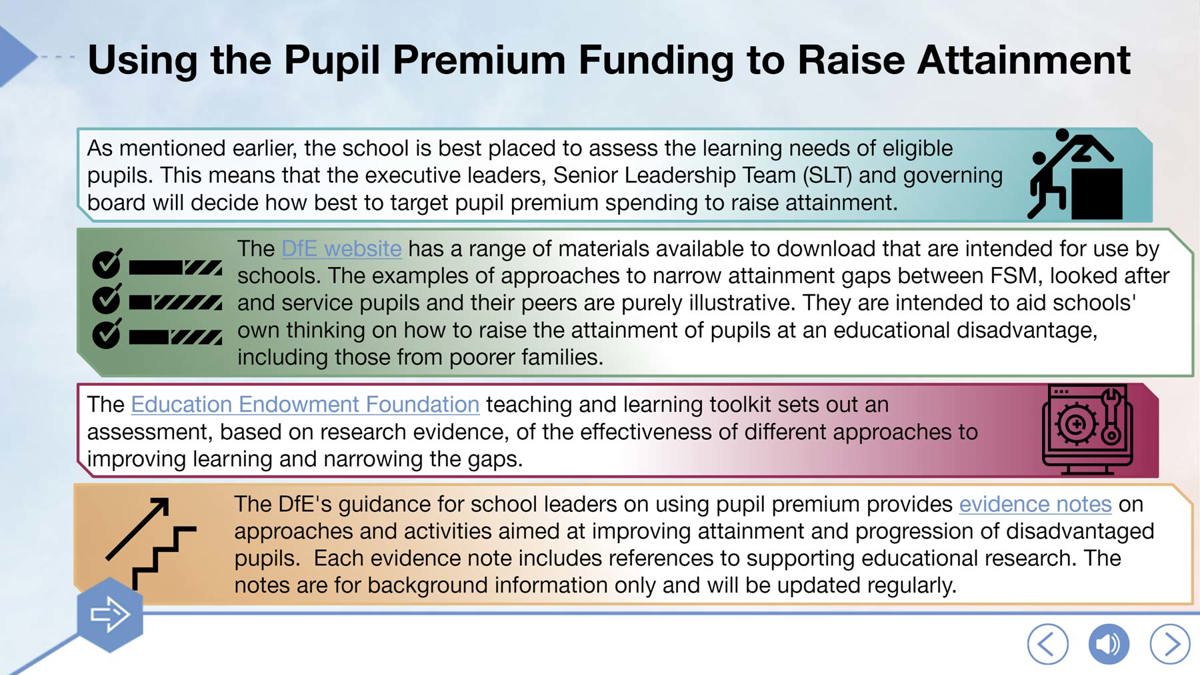 Using the Pupil Premium Funding to Raise Attainment

As mentioned earlier, the school is best placed to assess the learning needs of eligible pupils. This means that the executive leaders, Senior Leadership Team (SLT) and governing board will decide how best to target pupil premium spending to raise attainment.

The DfE website has a range of materials available to download that are intended for use by schools. The examples of approaches to narrow attainment gaps between FSM, looked after and service pupils and their peers are purely illustrative. They are intended to aid schools' own thinking on how to raise the attainment of pupils at an educational disadvantage, including those from poorer families.

The Education Endowment Foundation teaching and learning toolkit sets out an assessment, based on research evidence, of the effectiveness of different approaches to improving learning and narrowing the gaps.

The DfE's guidance for school leaders on using pupil premium provides evidence notes on approaches and activities aimed at improving attainment and progression of disadvantaged pupils. Each evidence note includes references to supporting educational research. The notes are for background information only and will be updated regularly.